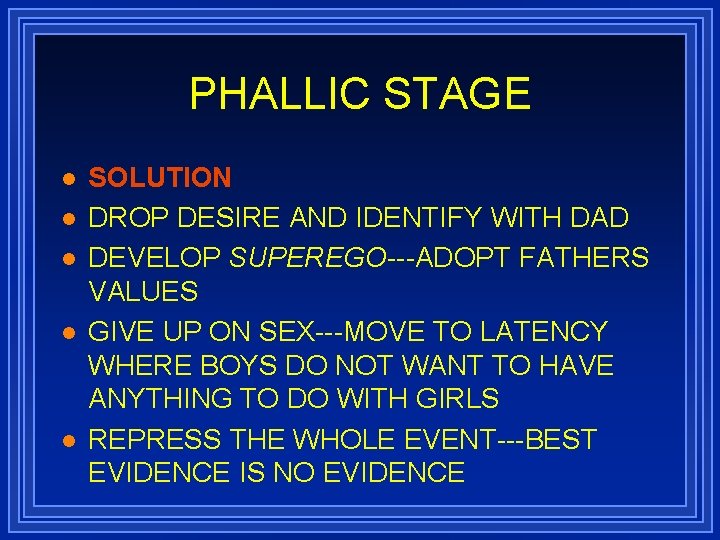 PHALLIC STAGE

- SOLUTION
- DROP DESIRE AND IDENTIFY WITH DAD
- DEVELOP SUPEREGO---ADOPT FATHERS VALUES
- GIVE UP ON SEX---MOVE TO LATENCY WHERE BOYS DO NOT WANT TO HAVE ANYTHING TO DO WITH GIRLS
- REPRESS THE WHOLE EVENT---BEST EVIDENCE IS NO EVIDENCE